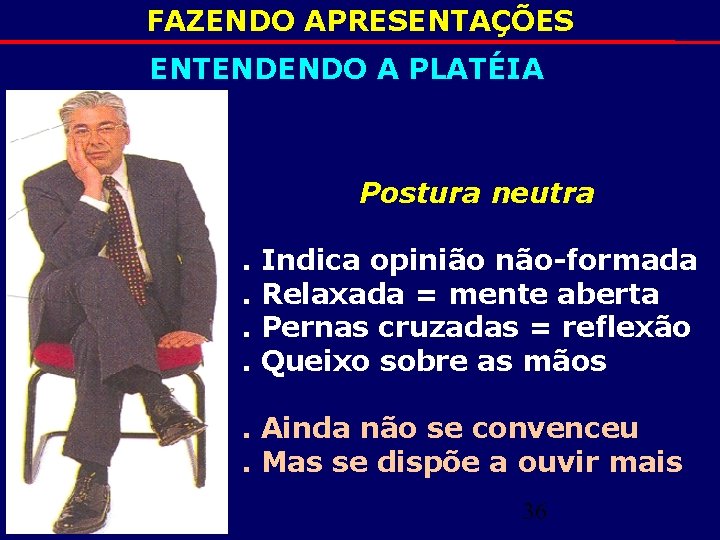 FAZENDO APRESENTAÇÕES

ENTENDENDO A PLATÉIA

Postura neutra

. Indica opinião não-formada
. Relaxada = mente aberta
. Pernas cruzadas = reflexão
. Queixo sobre as mãos

. Ainda não se convenceu
. Mas se dispõe a ouvir mais

36